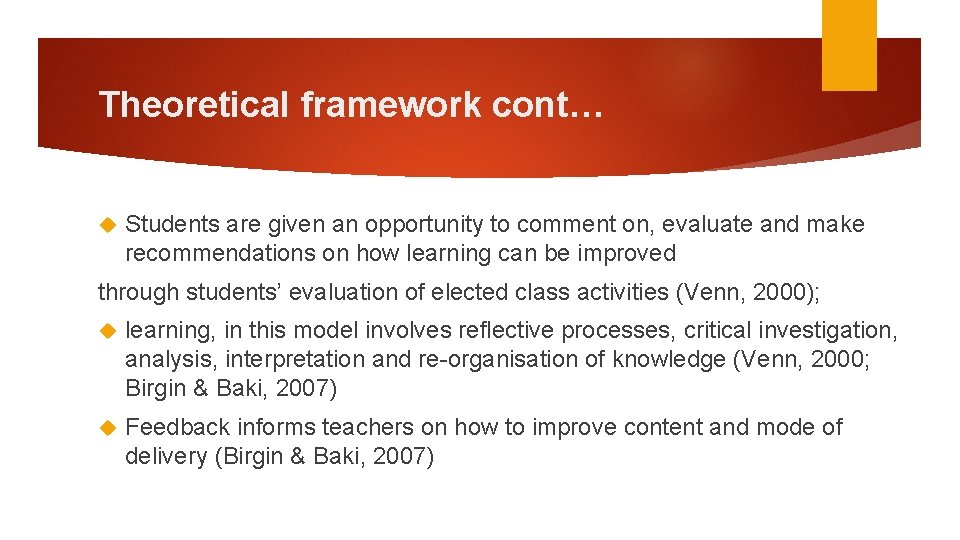 Theoretical framework cont…

Students are given an opportunity to comment on, evaluate and make recommendations on how learning can be improved

through students’ evaluation of elected class activities (Venn, 2000);

learning, in this model involves reflective processes, critical investigation, analysis, interpretation and re-organisation of knowledge (Venn, 2000; Birgin & Baki, 2007)

Feedback informs teachers on how to improve content and mode of delivery (Birgin & Baki, 2007)